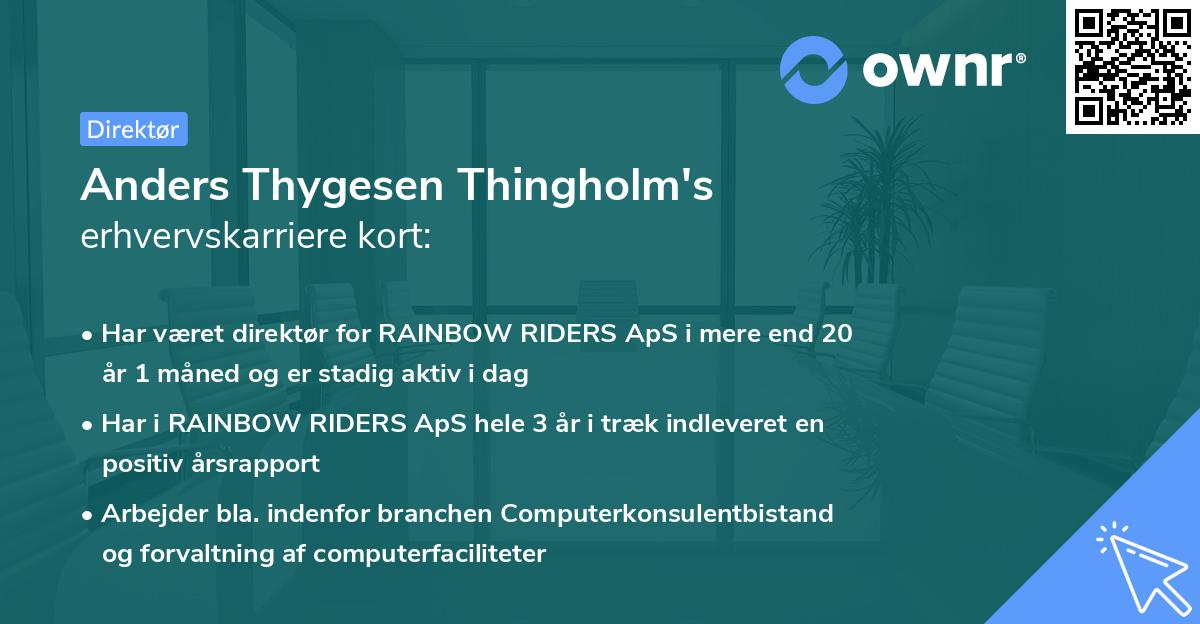 ownr®

Direktør

Anders Thygesen Thingholm's
erhvervskarriere kort:

• Har været direktør for RAINBOW RIDERS ApS i mere end 20 år 1 måned og er stadig aktiv i dag

• Har i RAINBOW RIDERS ApS hele 3 år i træk indleveret en positiv årsrapport

• Arbejder bla. indenfor branchen Computerkonsulentbistand og forvaltning af computerfaciliteter